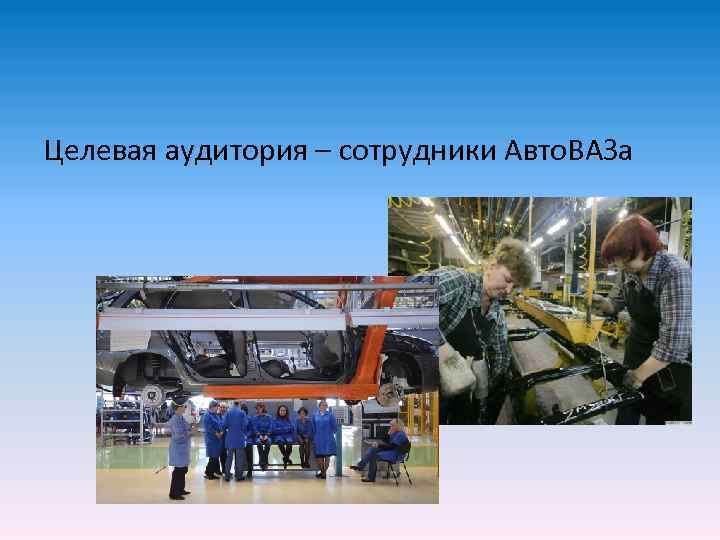 Целевая аудитория – сотрудники АвтоВАЗа